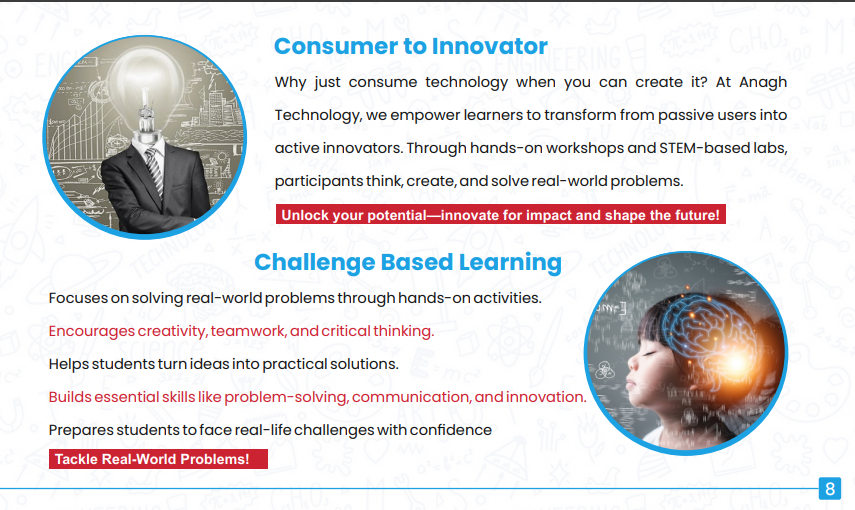 Consumer to Innovator

Why just consume technology when you can create it? At Anagh Technology, we empower learners to transform from passive users into active innovators. Through hands-on workshops and STEM-based labs, participants think, create, and solve real-world problems.

Unlock your potential—innovate for impact and shape the future!

Challenge Based Learning

Focuses on solving real-world problems through hands-on activities.

Encourages creativity, teamwork, and critical thinking.

Helps students turn ideas into practical solutions.

Builds essential skills like problem-solving, communication, and innovation.

Prepares students to face real-life challenges with confidence

Tackle Real-World Problems!

8